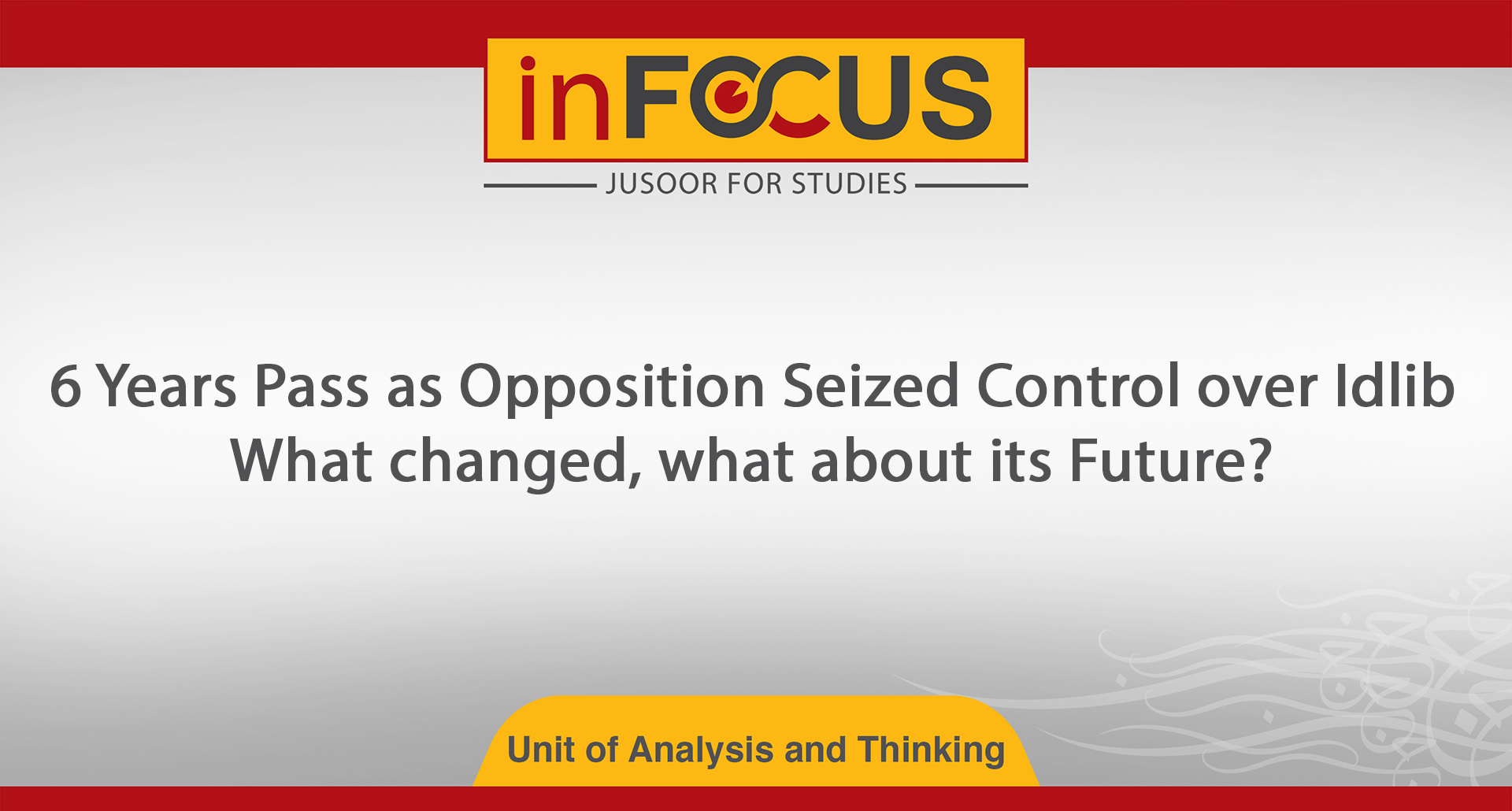 inFOCUS
JUSOOR FOR STUDIES

6 Years Pass as Opposition Seized Control over Idlib
What changed, what about its Future?

Unit of Analysis and Thinking